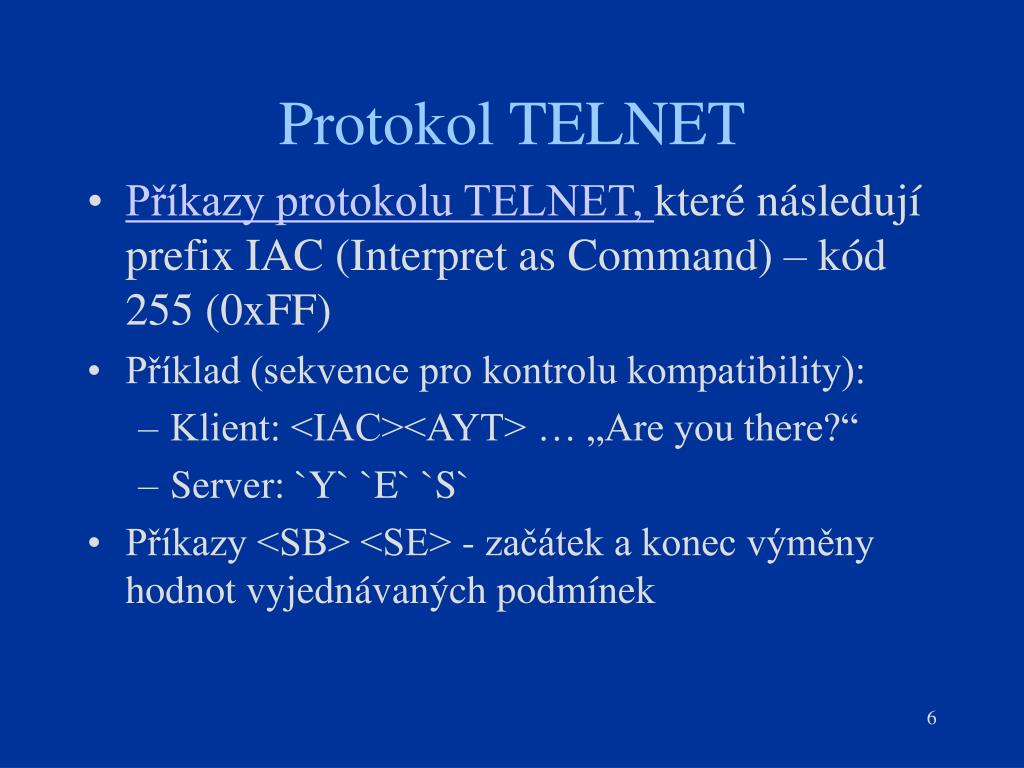 Protokol TELNET

• Příkazy protokolu TELNET, které následují prefix IAC (Interpret as Command) – kód 255 (0xFF)
• Příklad (sekvence pro kontrolu kompatibility):
– Klient: <IAC><AYT> … „Are you there?“
– Server: `Y` `E` `S`
• Příkazy <SB> <SE> - začátek a konec výměny hodnot vyjednávaných podmínek

6